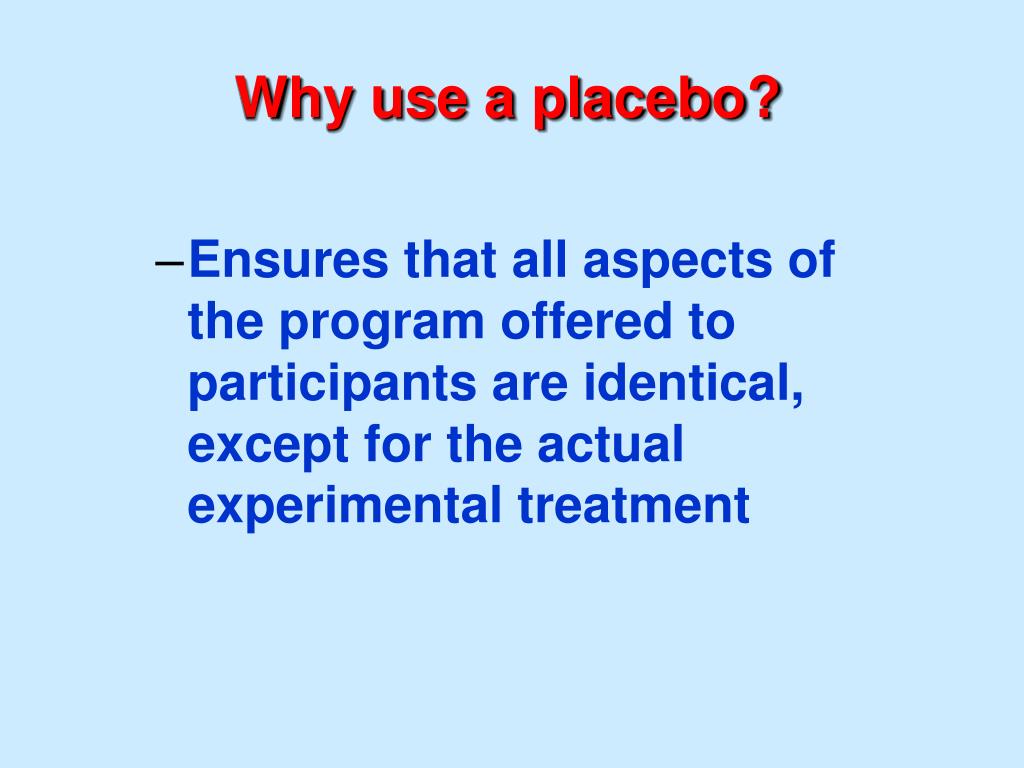 Why use a placebo?

–Ensures that all aspects of the program offered to participants are identical, except for the actual experimental treatment